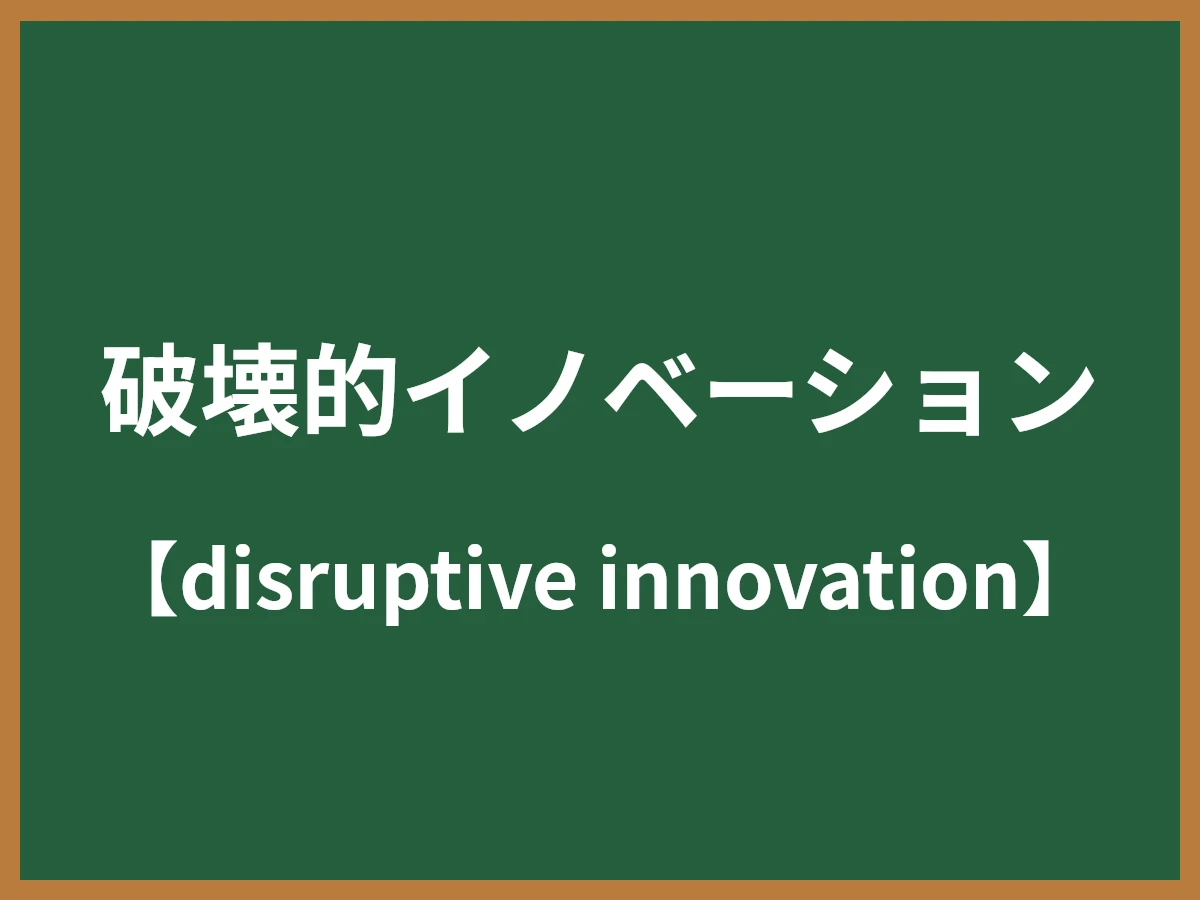 破壊的イノベーション

【disruptive innovation】